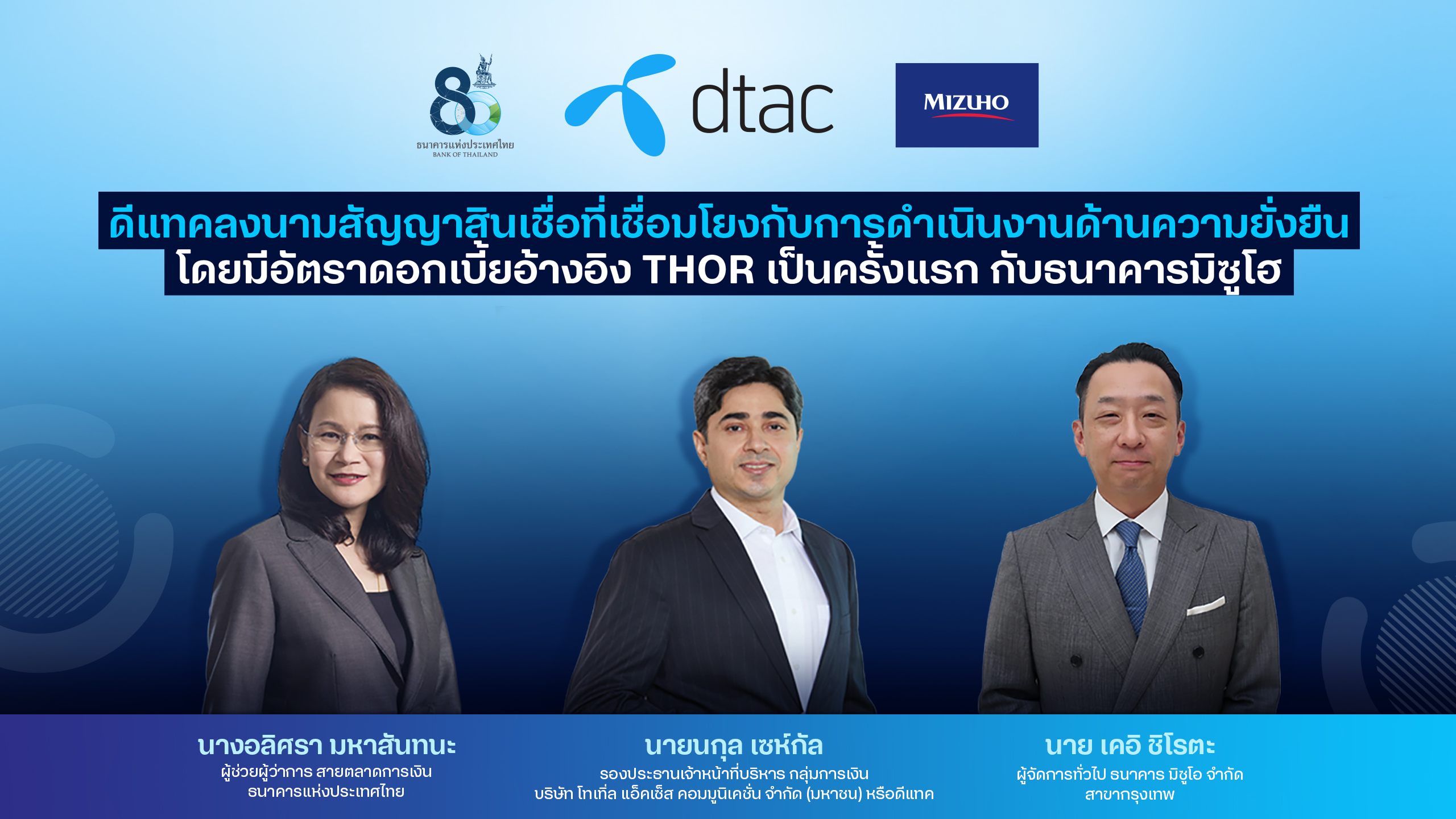 80
ธนาคารแห่งประเทศไทย
BANK OF THAILAND

dtac

MIZUHO

ดีแทคลงนามสัญญาสินเชื่อที่เชื่อมโยงกับการดำเนินงานด้านความยั่งยืน โดยมีอัตราดอกเบี้ยอ้างอิง THOR เป็นครั้งแรก กับธนาคารมิซูโฮ

นางอลิศรา มหาสันทนะ
ผู้ช่วยผู้ว่าการ สายตลาดการเงิน
ธนาคารแห่งประเทศไทย

นายนกุล เซห์กัล
รองประธานเจ้าหน้าที่บริหาร กลุ่มการเงิน
บริษัท โทเทิ่ล แอ็คเซ็ส คอมมูนิเคชั่น จำกัด (มหาชน) หรือดีแทค

นาย เคอิ ชิโรตะ
ผู้จัดการทั่วไป ธนาคาร มิซูโฮ จำกัด
สาขากรุงเทพ